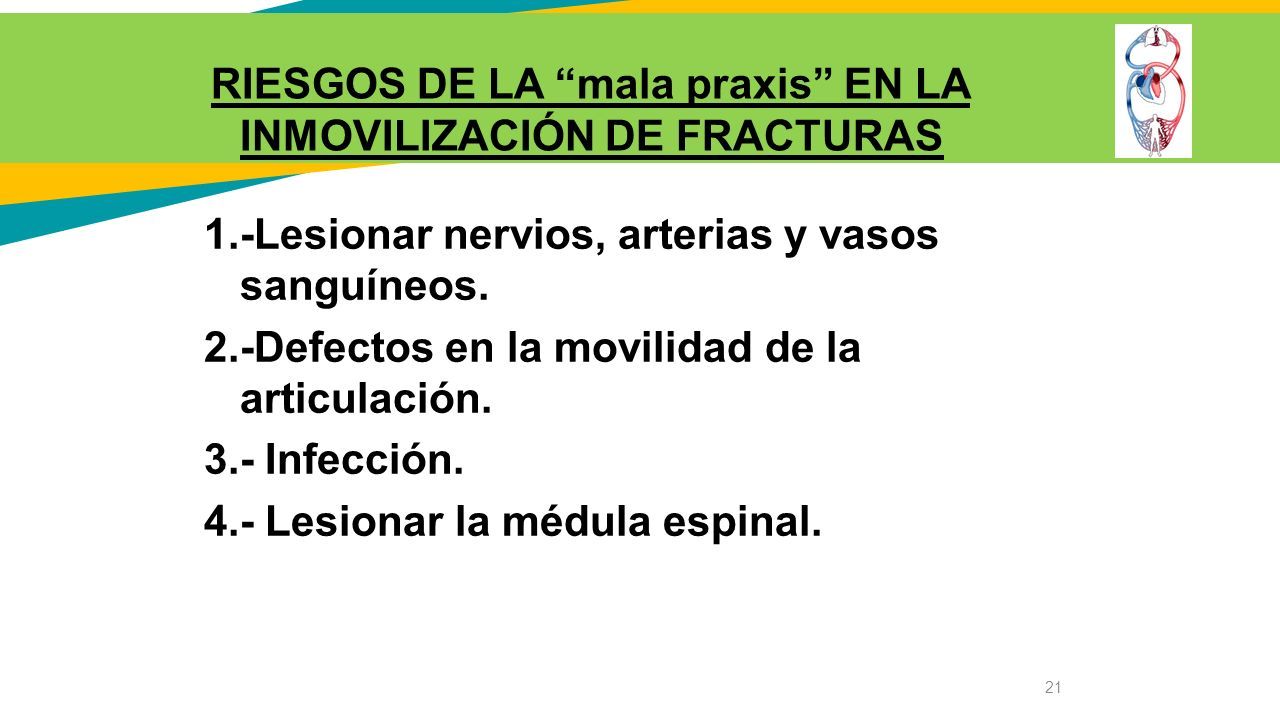 RIESGOS DE LA “mala praxis” EN LA INMOVILIZACIÓN DE FRACTURAS

1.-Lesionar nervios, arterias y vasos sanguíneos.

2.-Defectos en la movilidad de la articulación.

3.- Infección.

4.- Lesionar la médula espinal.

21